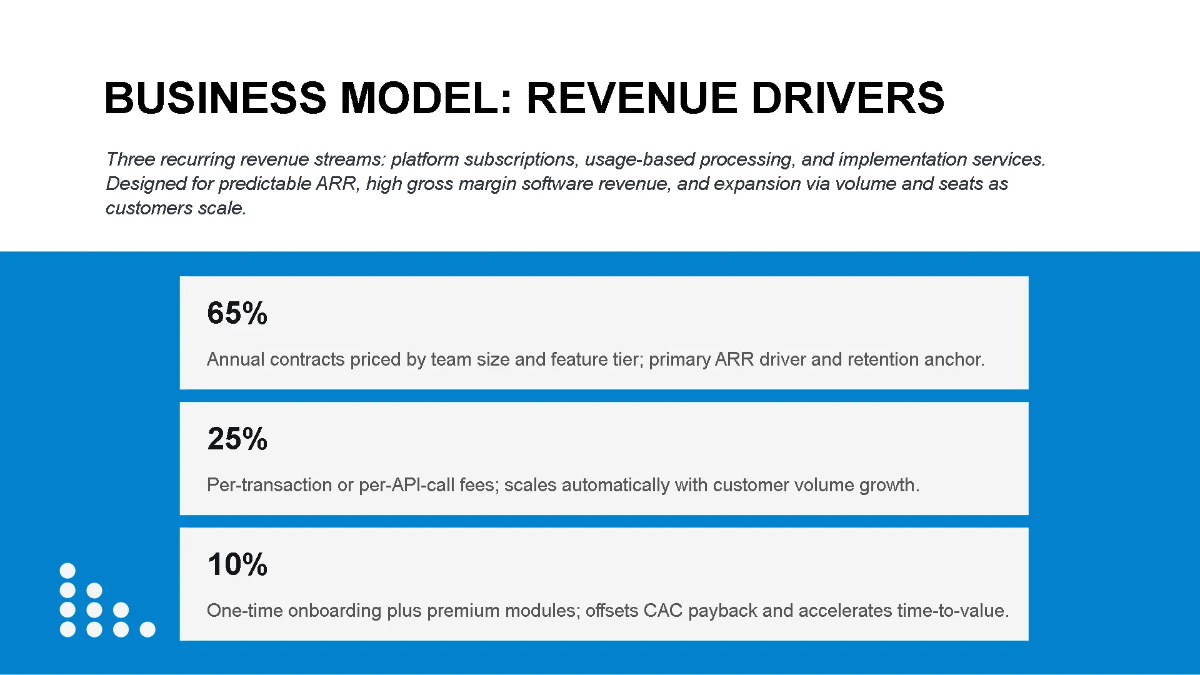 BUSINESS MODEL: REVENUE DRIVERS

Three recurring revenue streams: platform subscriptions, usage-based processing, and implementation services. Designed for predictable ARR, high gross margin software revenue, and expansion via volume and seats as customers scale.

65%

Annual contracts priced by team size and feature tier; primary ARR driver and retention anchor.

25%

Per-transaction or per-API-call fees; scales automatically with customer volume growth.

10%

One-time onboarding plus premium modules; offsets CAC payback and accelerates time-to-value.